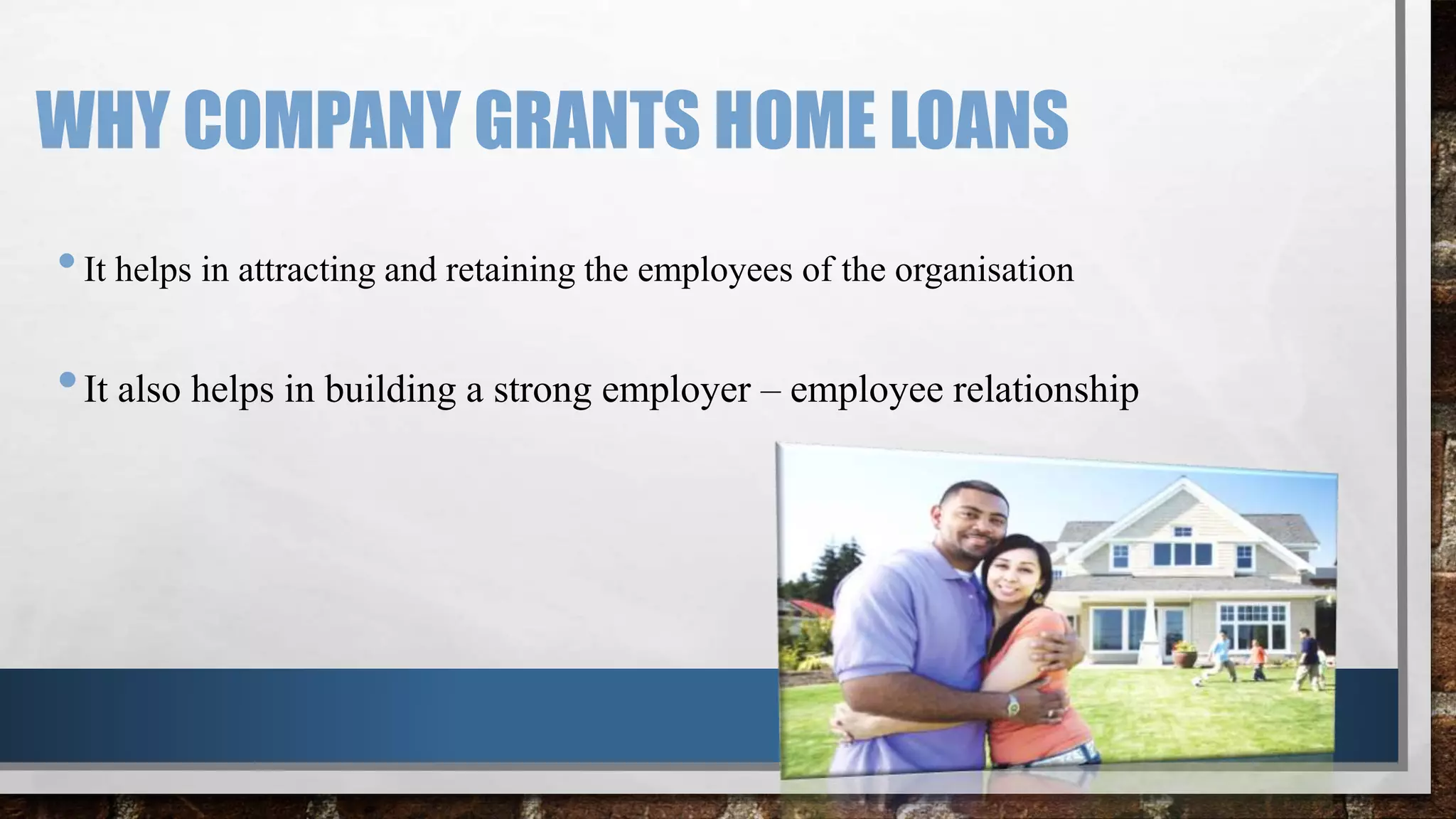 WHY COMPANY GRANTS HOME LOANS

• It helps in attracting and retaining the employees of the organisation

• It also helps in building a strong employer – employee relationship